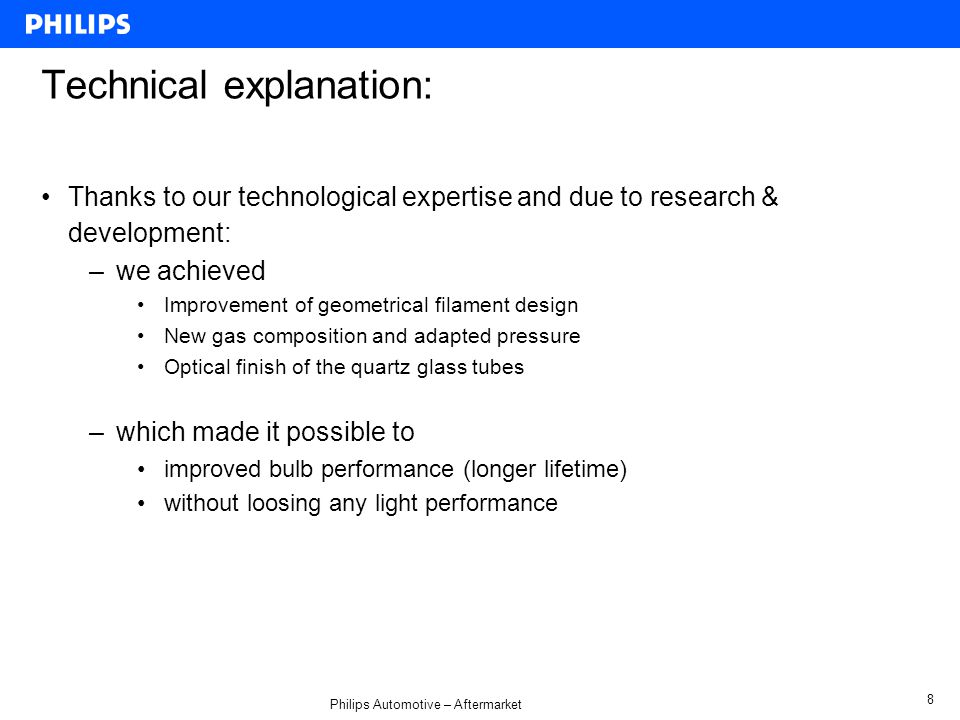 PHILIPS

Technical explanation:

• Thanks to our technological expertise and due to research & development:

– we achieved

• Improvement of geometrical filament design
• New gas composition and adapted pressure
• Optical finish of the quartz glass tubes

– which made it possible to

• improved bulb performance (longer lifetime)
• without loosing any light performance

Philips Automotive – Aftermarket

8